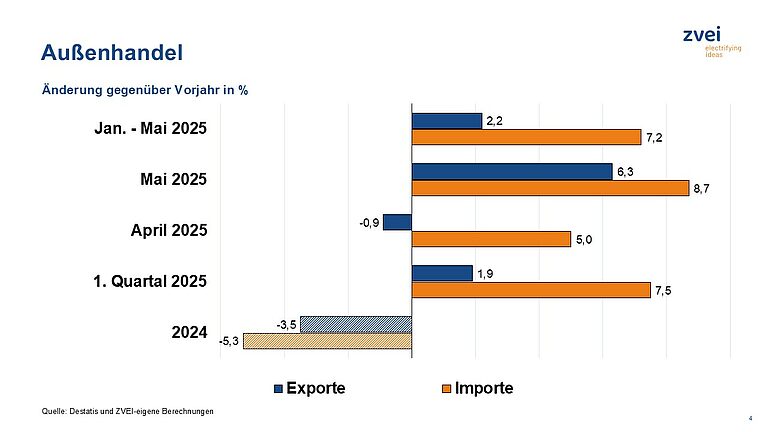 Außenhandel

zvei
electrifying ideas

Änderung gegenüber Vorjahr in %

Jan. - Mai 2025
2,2
7,2

Mai 2025
6,3
8,7

April 2025
-0,9
5,0

1. Quartal 2025
1,9
7,5

2024
-3,5
-5,3

Exporte
Importe

Quelle: Destatis und ZVEI-eigene Berechnungen

4